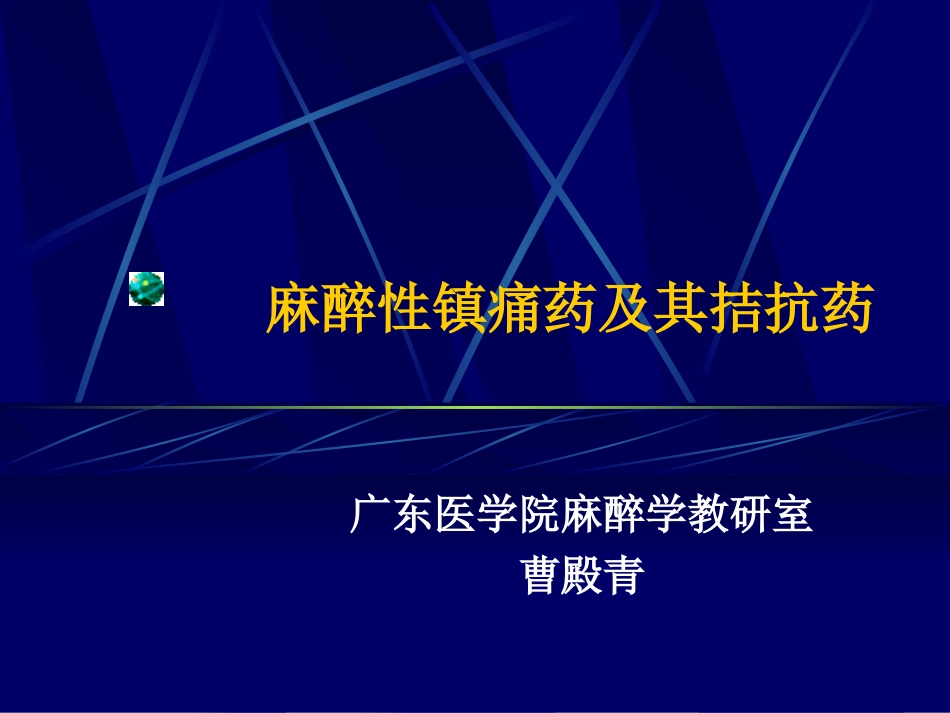 麻醉性镇痛药及其拮抗药

广东医学院麻醉学教研室
曹殿青